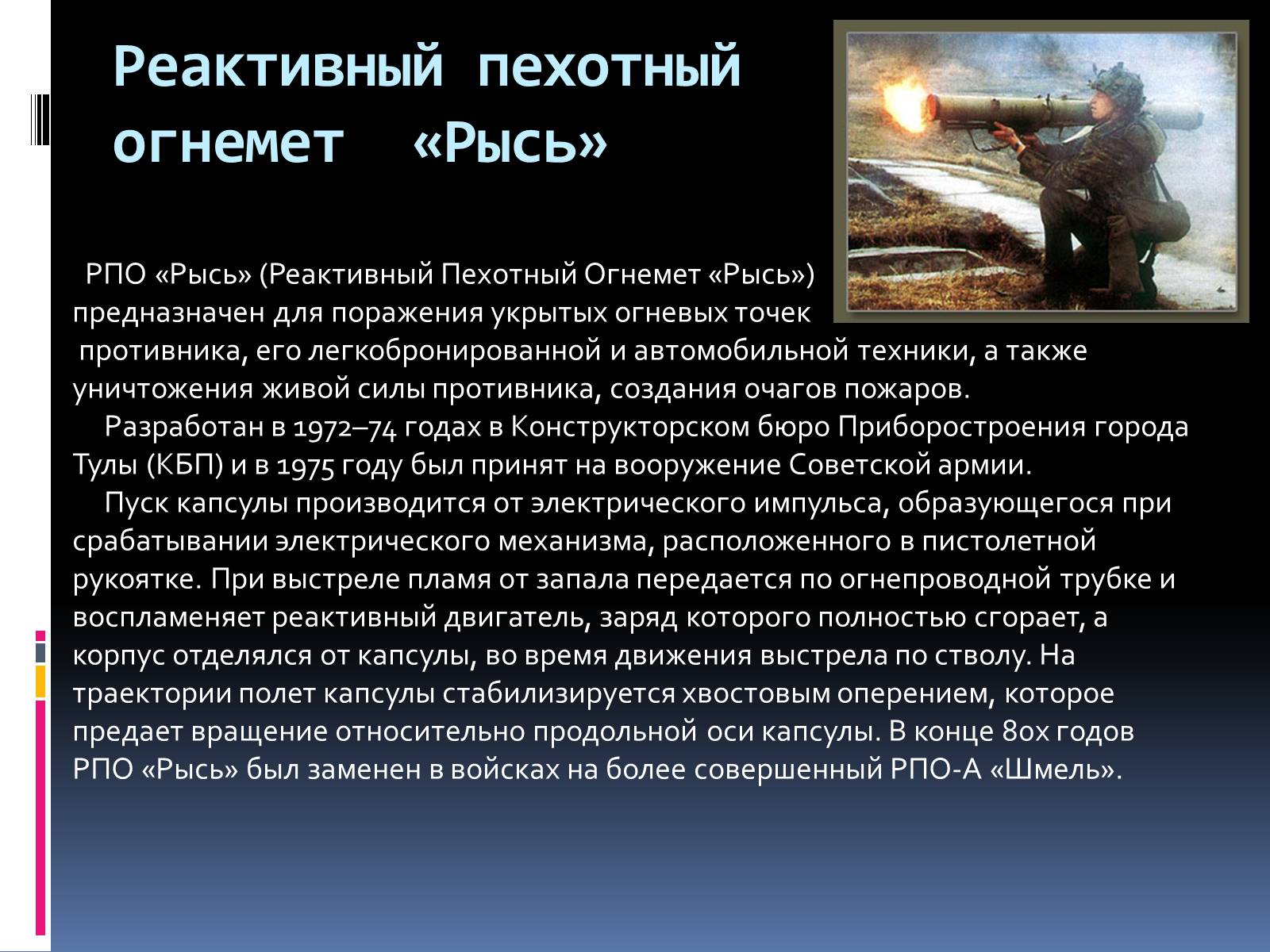 Реактивный пехотный огнемет «Рысь»

РПО «Рысь» (Реактивный Пехотный Огнемет «Рысь») предназначен для поражения укрытых огневых точек противника, его легкобронированной и автомобильной техники, а также уничтожения живой силы противника, создания очагов пожаров.

Разработан в 1972–74 годах в Конструкторском бюро Приборостроения города Тулы (КБП) и в 1975 году был принят на вооружение Советской армии.

Пуск капсулы производится от электрического импульса, образующегося при срабатывании электрического механизма, расположенного в пистолетной рукоятке. При выстреле пламя от запала передается по огнепроводной трубке и воспламеняет реактивный двигатель, заряд которого полностью сгорает, а корпус отделялся от капсулы, во время движения выстрела по стволу. На траектории полет капсулы стабилизируется хвостовым оперением, которое предает вращение относительно продольной оси капсулы. В конце 80х годов РПО «Рысь» был заменен в войсках на более совершенный РПО-А «Шмель».